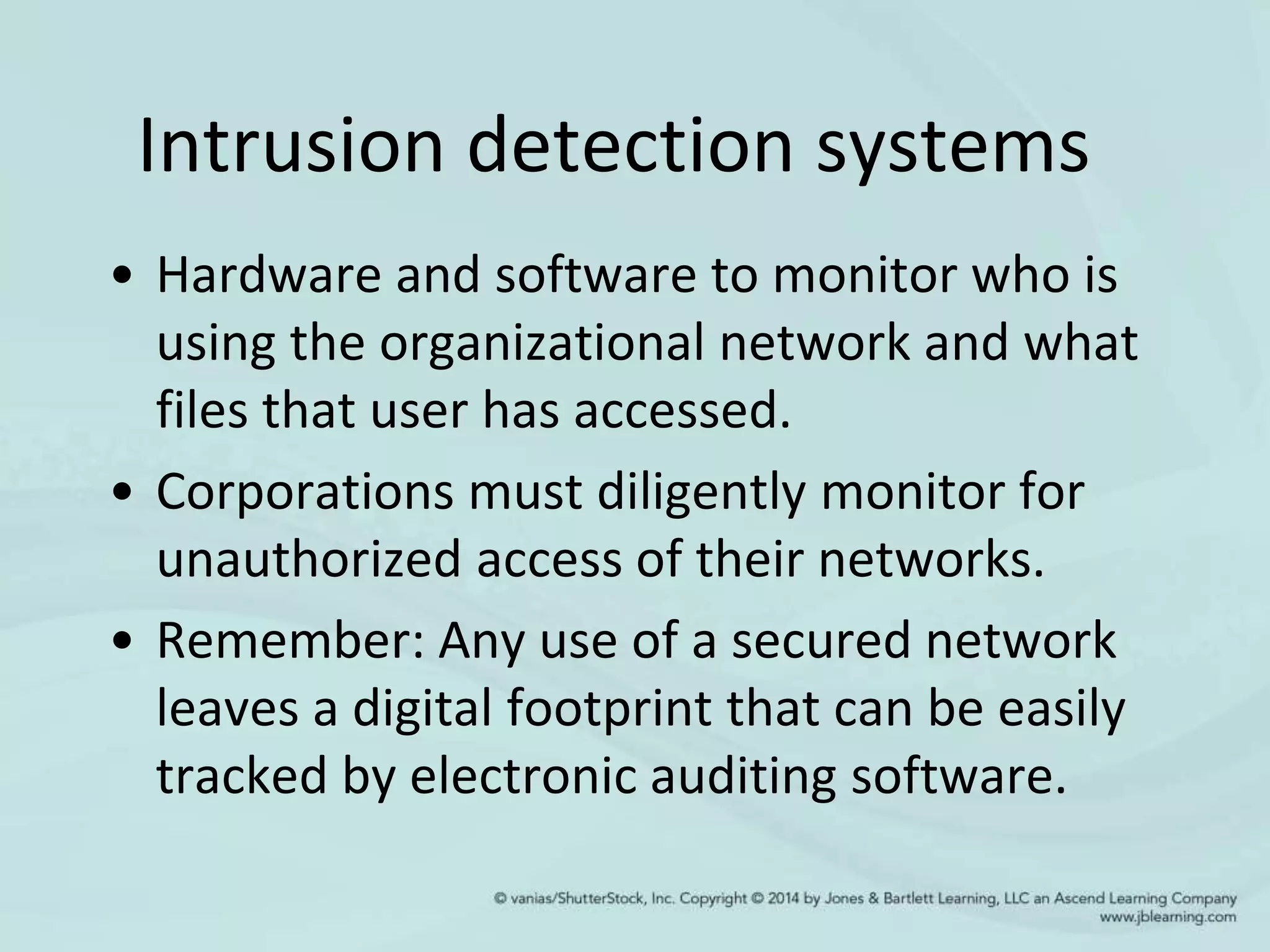 Intrusion detection systems

• Hardware and software to monitor who is using the organizational network and what files that user has accessed.

• Corporations must diligently monitor for unauthorized access of their networks.

• Remember: Any use of a secured network leaves a digital footprint that can be easily tracked by electronic auditing software.

© vanias/ShutterStock, Inc. Copyright © 2014 by Jones & Bartlett Learning, LLC an Ascend Learning Company
www.jblearning.com